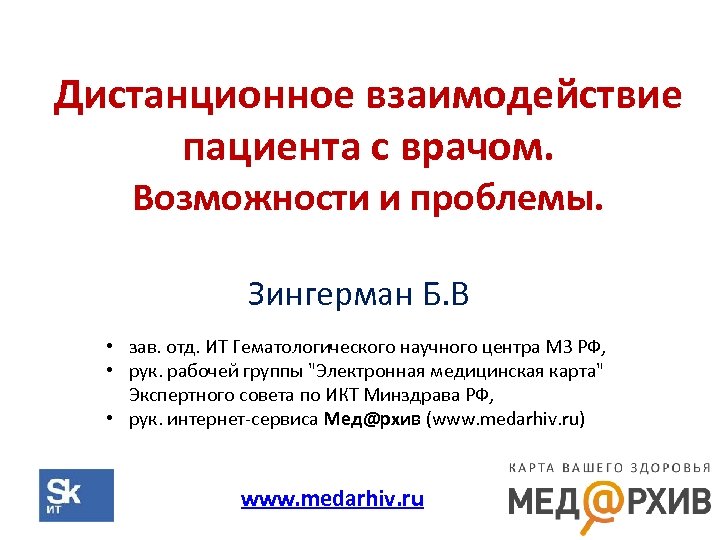 Дистанционное взаимодействие пациента с врачом.
Возможности и проблемы.

Зингерман Б.В

• зав. отд. ИТ Гематологического научного центра МЗ РФ,
• рук. рабочей группы "Электронная медицинская карта" Экспертного совета по ИКТ Минздрава РФ,
• рук. интернет-сервиса Мед@рхив (www.medarhiv.ru)

Sk ИТ

www.medarhiv.ru

КАРТА ВАШЕГО ЗДОРОВЬЯ
МЕД@РХИВ